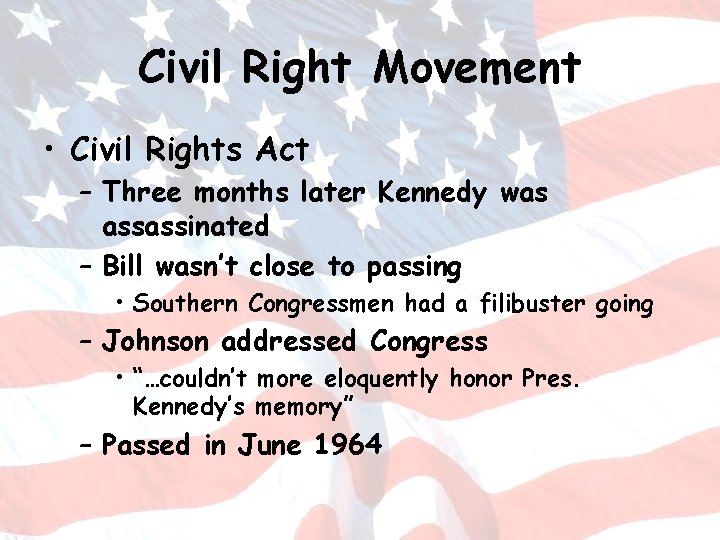 Civil Right Movement

• Civil Rights Act
– Three months later Kennedy was assassinated
– Bill wasn't close to passing
• Southern Congressmen had a filibuster going
– Johnson addressed Congress
• "…couldn't more eloquently honor Pres. Kennedy's memory"
– Passed in June 1964